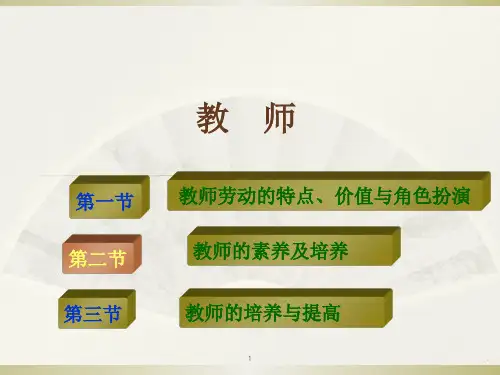 教　师

第一节　教师劳动的特点、价值与角色扮演

第二节　教师的素养及培养

第三节　教师的培养与提高

1